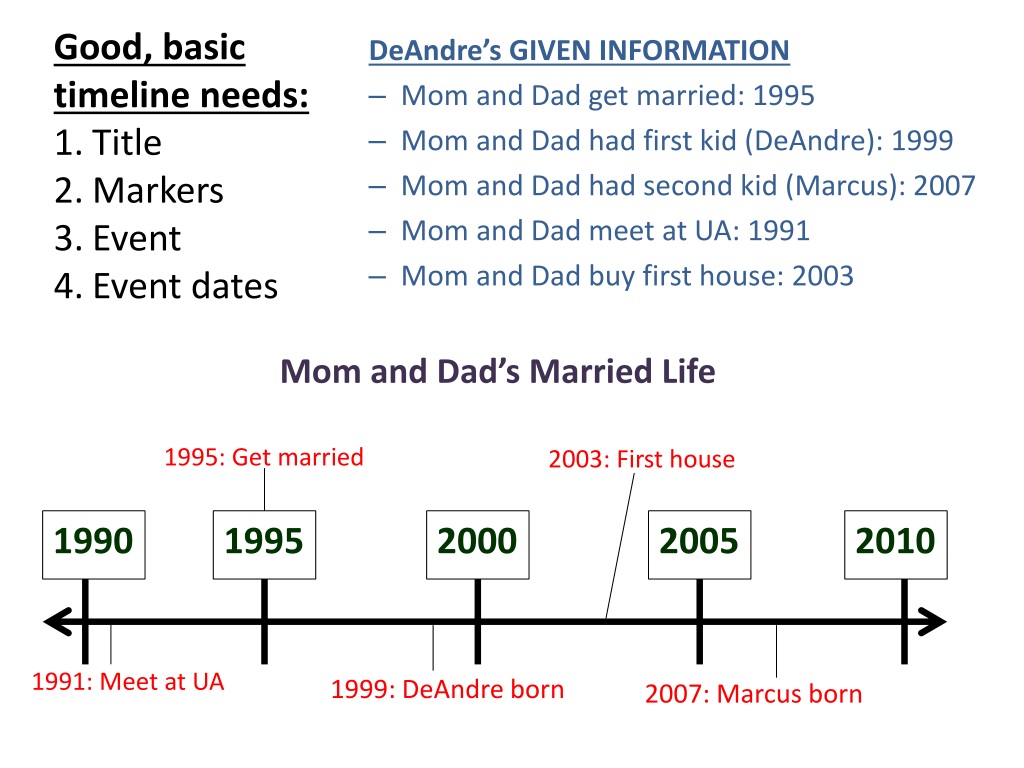 Good, basic timeline needs:
1. Title
2. Markers
3. Event
4. Event dates

DeAndre's GIVEN INFORMATION
– Mom and Dad get married: 1995
– Mom and Dad had first kid (DeAndre): 1999
– Mom and Dad had second kid (Marcus): 2007
– Mom and Dad meet at UA: 1991
– Mom and Dad buy first house: 2003

Mom and Dad's Married Life

1995: Get married
2003: First house

1990
1995
2000
2005
2010

1991: Meet at UA
1999: DeAndre born
2007: Marcus born